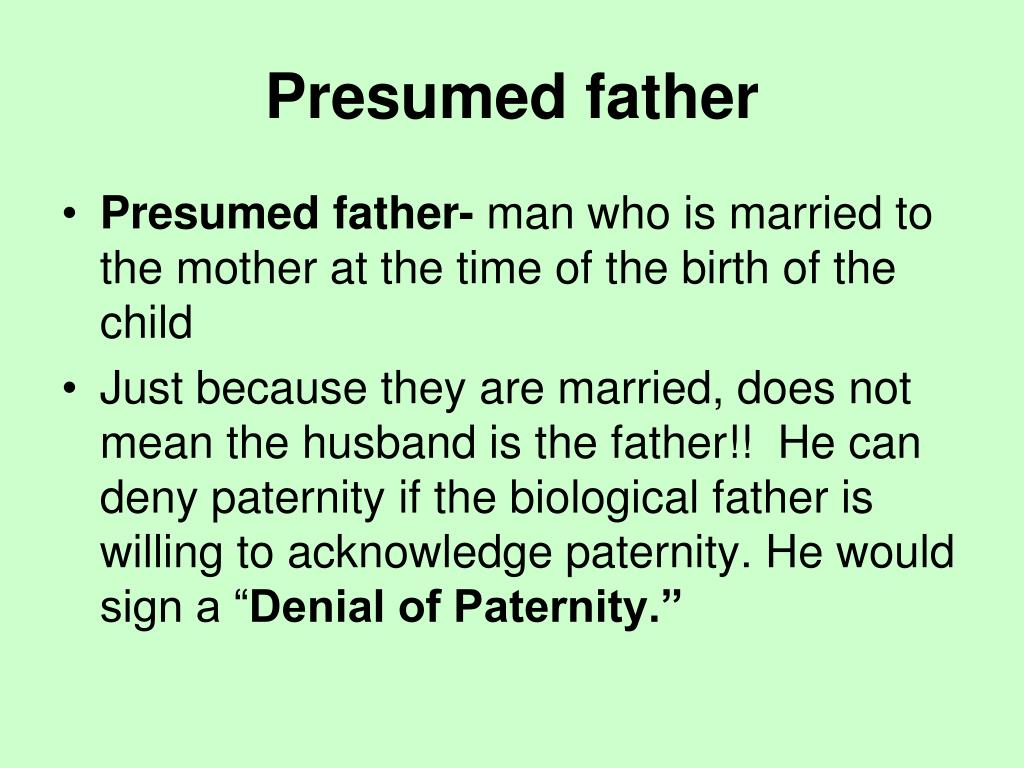 Presumed father

• Presumed father- man who is married to the mother at the time of the birth of the child

• Just because they are married, does not mean the husband is the father!! He can deny paternity if the biological father is willing to acknowledge paternity. He would sign a “Denial of Paternity.”